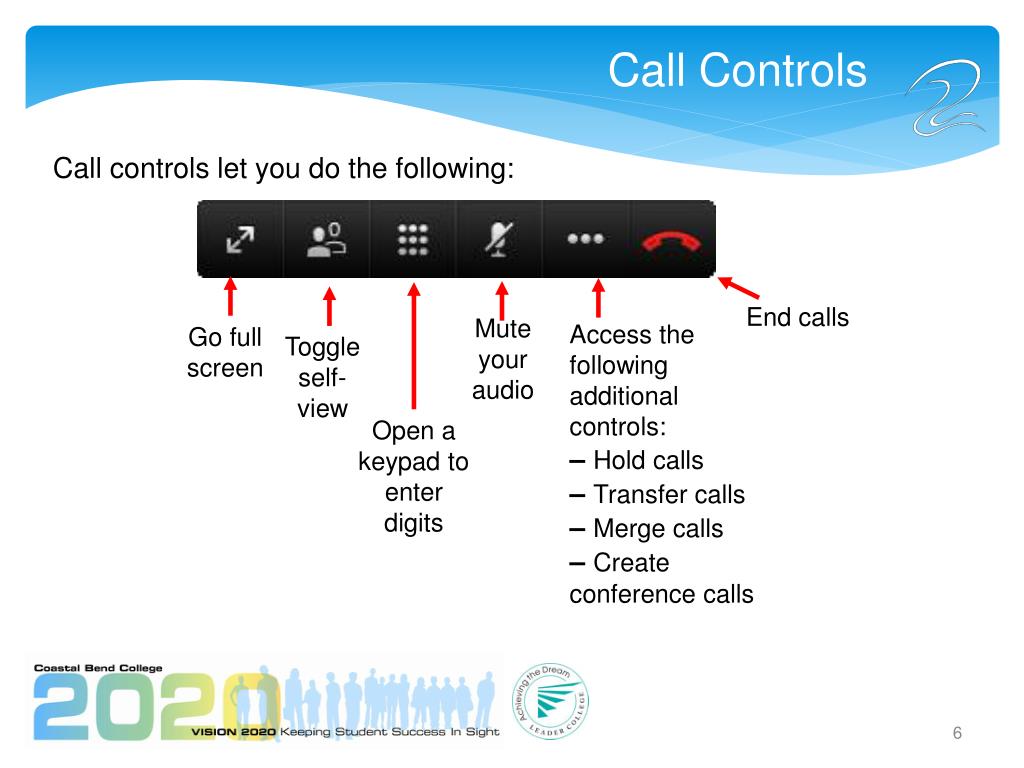 Call Controls

Call controls let you do the following:

Go full screen

Toggle self-view

Open a keypad to enter digits

Mute your audio

Access the following additional controls:
– Hold calls
– Transfer calls
– Merge calls
– Create conference calls

End calls

Coastal Bend College
2020
VISION 2020 Keeping Student Success In Sight

Achieving the Dream
LEADER COLLEGE

6